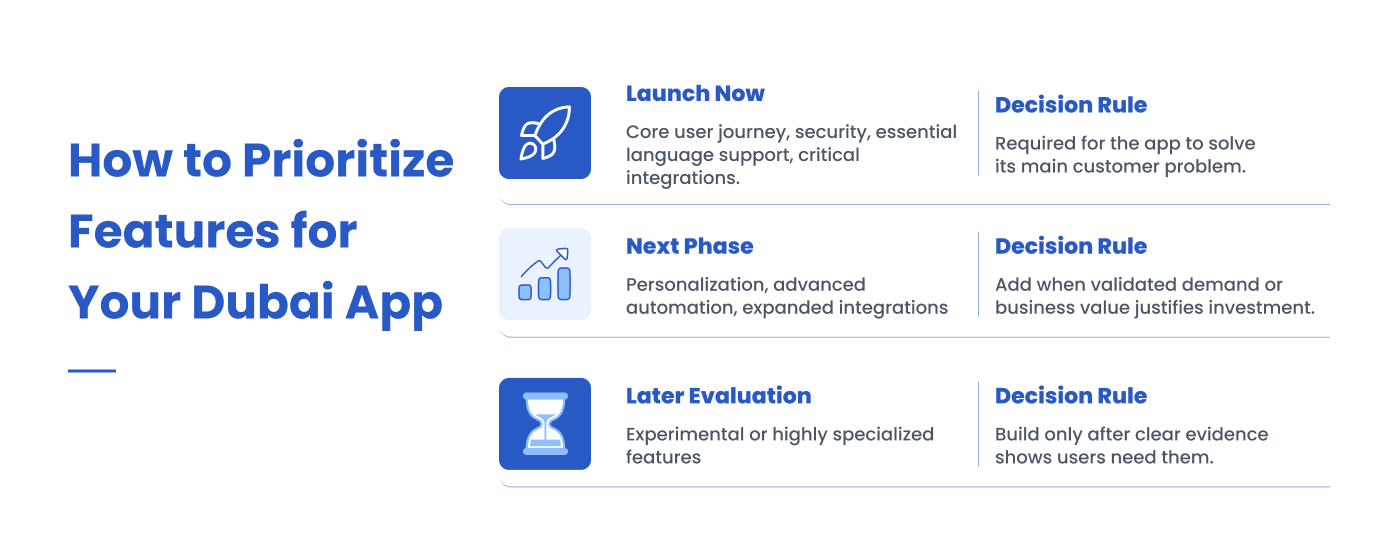 How to Prioritize Features for Your Dubai App

Launch Now

Core user journey, security, essential language support, critical integrations.

Decision Rule

Required for the app to solve its main customer problem.

Next Phase

Personalization, advanced automation, expanded integrations

Decision Rule

Add when validated demand or business value justifies investment.

Later Evaluation

Experimental or highly specialized features

Decision Rule

Build only after clear evidence shows users need them.